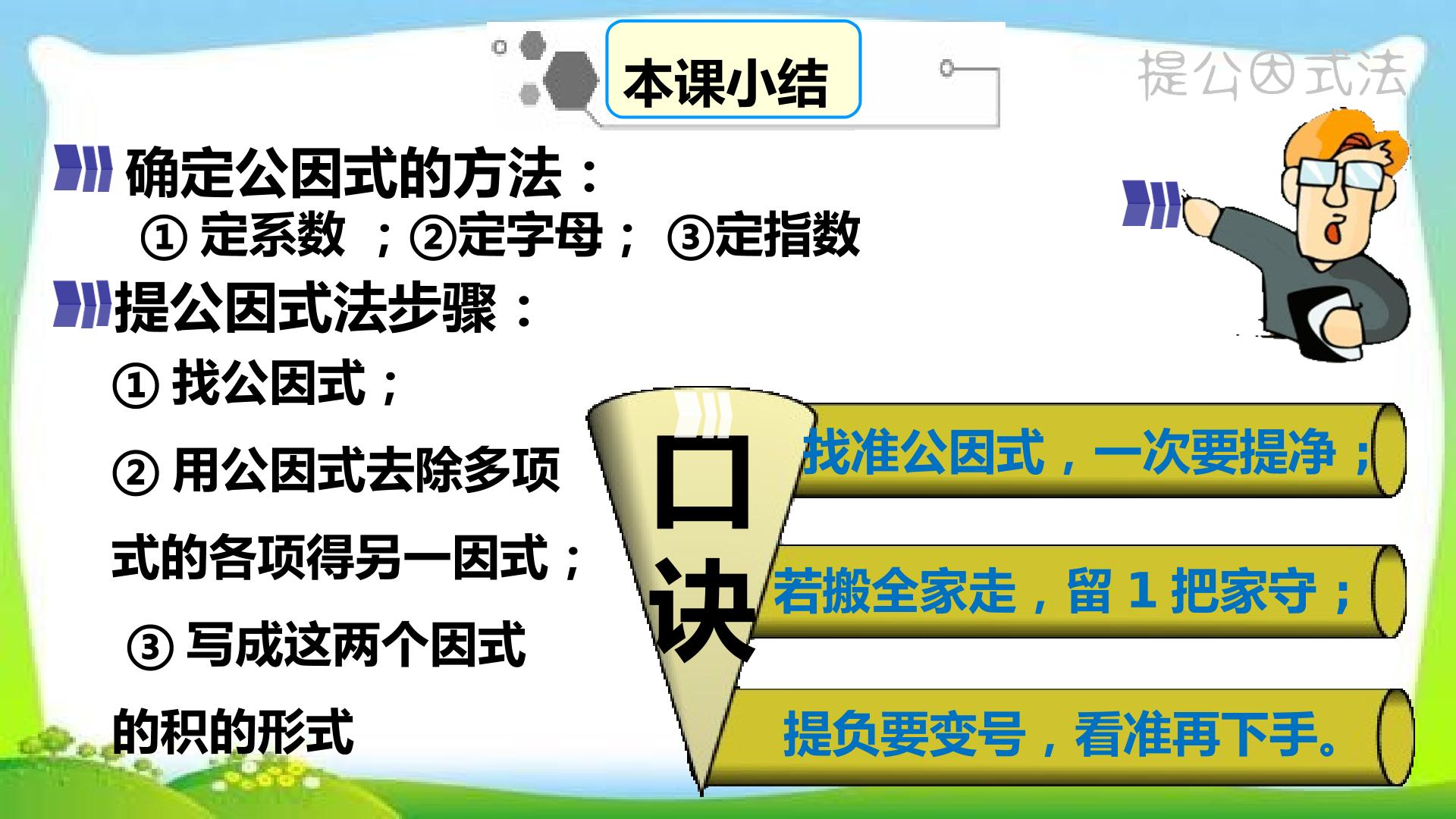 本课小结

提公因式法

确定公因式的方法：

① 定系数 ；②定字母； ③定指数

提公因式法步骤：

① 找公因式；

② 用公因式去除多项式的各项得另一因式；

③ 写成这两个因式的积的形式

口诀

找准公因式，一次要提净；

若搬全家走，留 1 把家守；

提负要变号，看准再下手。